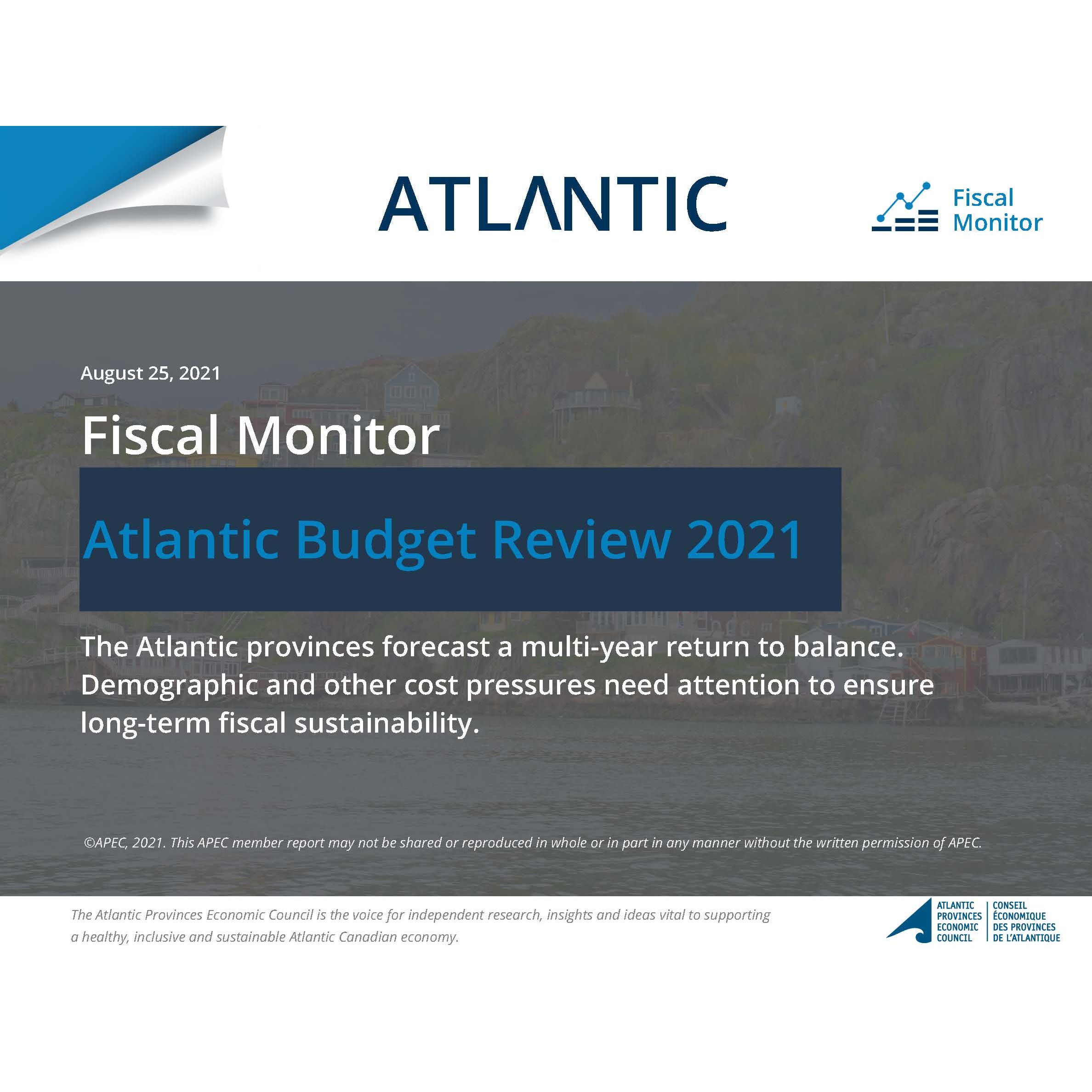 ATLANTIC

Fiscal Monitor

August 25, 2021

Fiscal Monitor

Atlantic Budget Review 2021

The Atlantic provinces forecast a multi-year return to balance. Demographic and other cost pressures need attention to ensure long-term fiscal sustainability.

©APEC, 2021. This APEC member report may not be shared or reproduced in whole or in part in any manner without the written permission of APEC.

The Atlantic Provinces Economic Council is the voice for independent research, insights and ideas vital to supporting a healthy, inclusive and sustainable Atlantic Canadian economy.

ATLANTIC PROVINCES ECONOMIC COUNCIL

CONSEIL ÉCONOMIQUE DES PROVINCES DE L'ATLANTIQUE